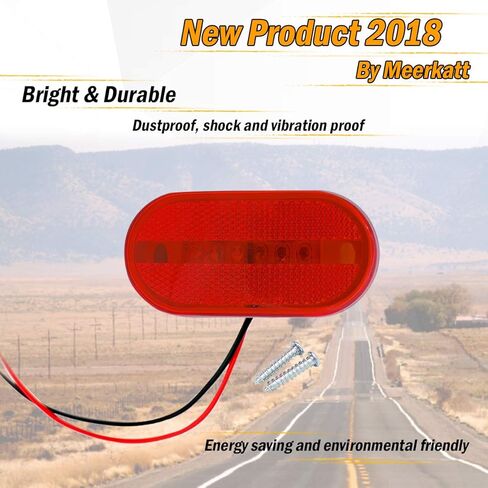 New Product 2018

By Meerkatt

Bright & Durable

Dustproof, shock and vibration proof

Energy saving and environmental friendly